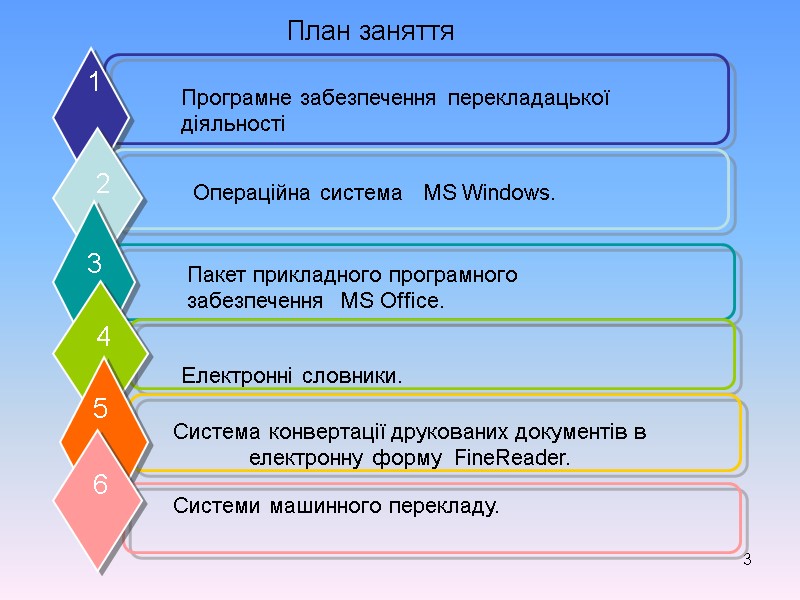 План заняття

1

Програмне забезпечення перекладацької діяльності

2

Операційна система MS Windows.

3

Пакет прикладного програмного забезпечення MS Office.

4

Електронні словники.

5

Система конвертації друкованих документів в електронну форму FineReader.

6

Системи машинного перекладу.

3